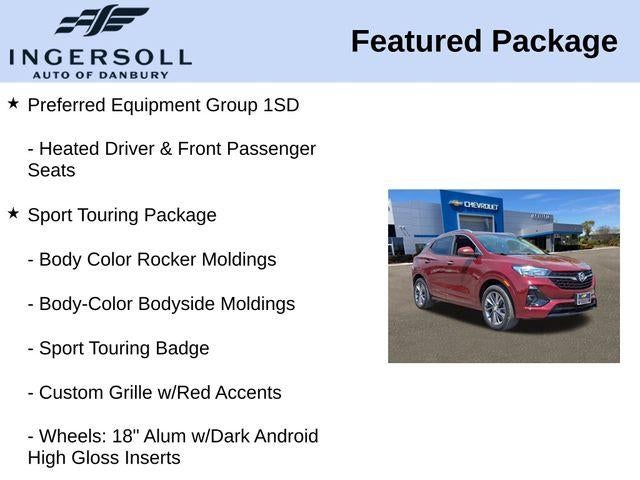 INGERSOLL
AUTO OF DANBURY

Featured Package

★ Preferred Equipment Group 1SD

- Heated Driver & Front Passenger Seats

★ Sport Touring Package

- Body Color Rocker Moldings

- Body-Color Bodyside Moldings

- Sport Touring Badge

- Custom Grille w/Red Accents

- Wheels: 18" Alum w/Dark Android High Gloss Inserts

CHEVROLET